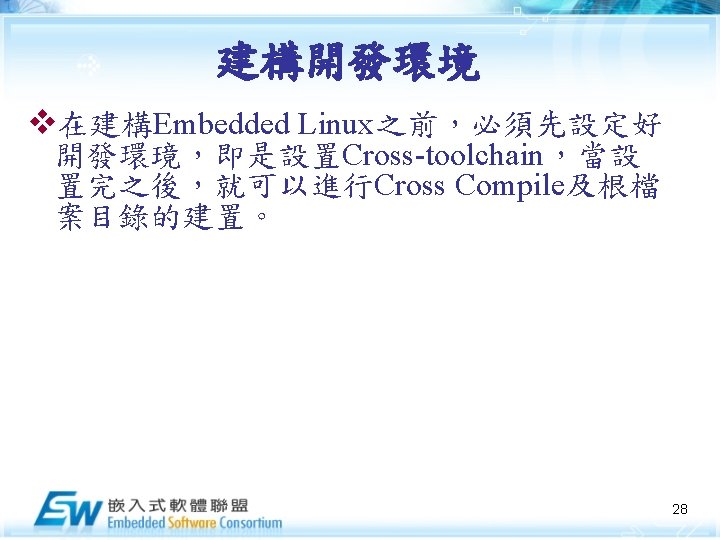 建構開發環境

❖在建構Embedded Linux之前，必須先設定好開發環境，即是設置Cross-toolchain，當設置完之後，就可以進行Cross Compile及根檔案目錄的建置。

ESW 嵌入式軟體聯盟
Embedded Software Consortium

28